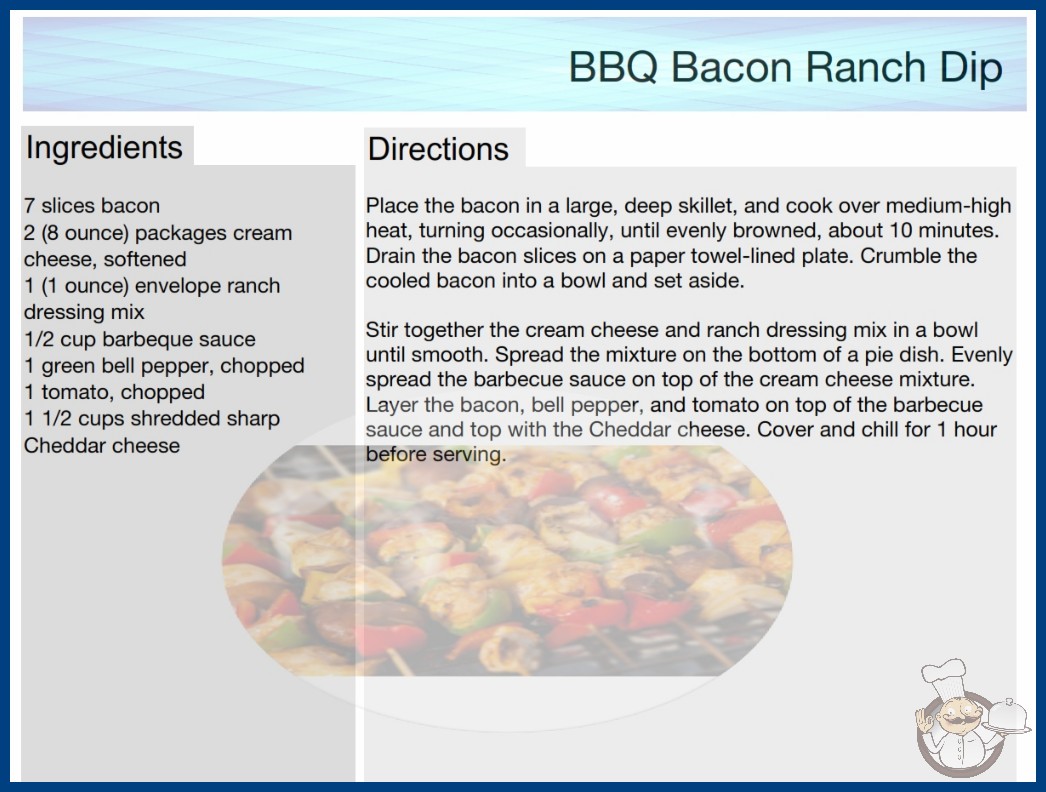 BBQ Bacon Ranch Dip

Ingredients

7 slices bacon
2 (8 ounce) packages cream cheese, softened
1 (1 ounce) envelope ranch dressing mix
1/2 cup barbeque sauce
1 green bell pepper, chopped
1 tomato, chopped
1 1/2 cups shredded sharp Cheddar cheese

Directions

Place the bacon in a large, deep skillet, and cook over medium-high heat, turning occasionally, until evenly browned, about 10 minutes. Drain the bacon slices on a paper towel-lined plate. Crumble the cooled bacon into a bowl and set aside.

Stir together the cream cheese and ranch dressing mix in a bowl until smooth. Spread the mixture on the bottom of a pie dish. Evenly spread the barbecue sauce on top of the cream cheese mixture. Layer the bacon, bell pepper, and tomato on top of the barbecue sauce and top with the Cheddar cheese. Cover and chill for 1 hour before serving.